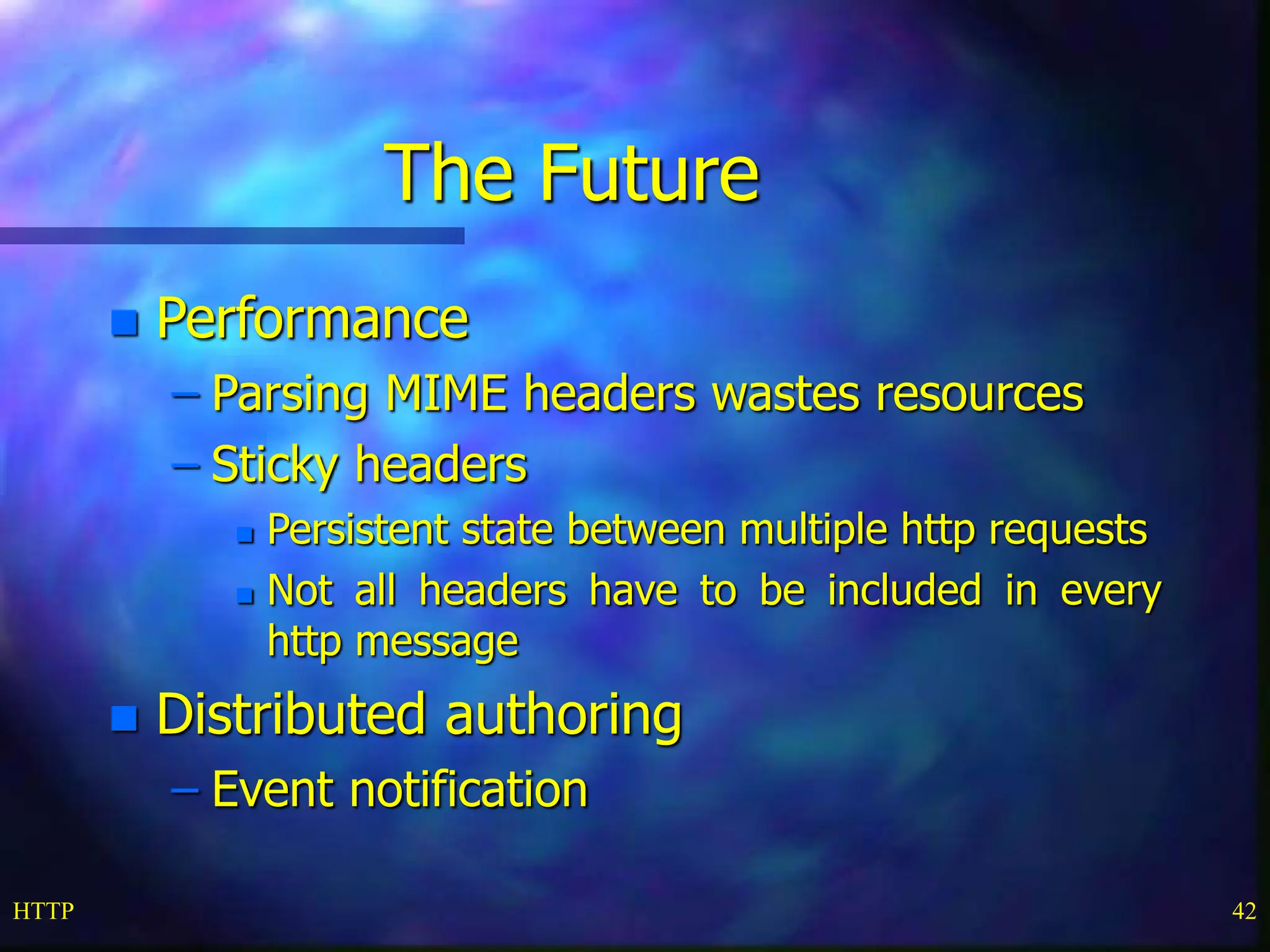 The Future

Performance

– Parsing MIME headers wastes resources

– Sticky headers

Persistent state between multiple http requests

Not all headers have to be included in every http message

Distributed authoring

– Event notification

HTTP

42